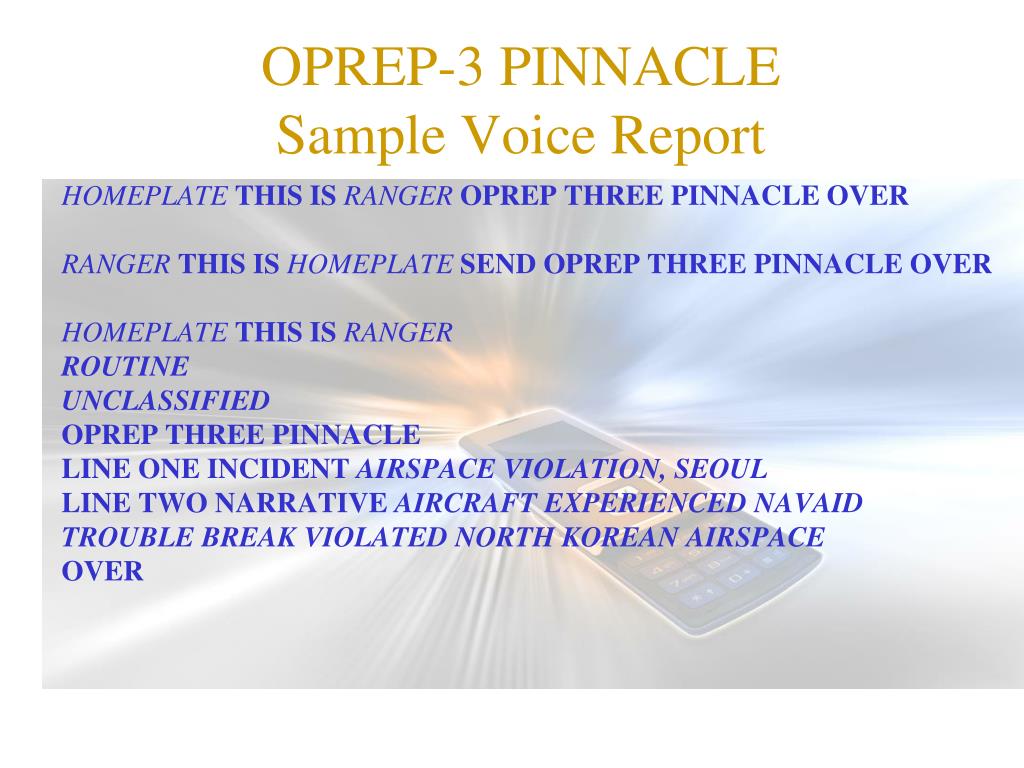 OPREP-3 PINNACLE
Sample Voice Report

HOMEPLATE THIS IS RANGER OPREP THREE PINNACLE OVER

RANGER THIS IS HOMEPLATE SEND OPREP THREE PINNACLE OVER

HOMEPLATE THIS IS RANGER
ROUTINE
UNCLASSIFIED
OPREP THREE PINNACLE
LINE ONE INCIDENT AIRSPACE VIOLATION, SEOUL
LINE TWO NARRATIVE AIRCRAFT EXPERIENCED NAVAID TROUBLE BREAK VIOLATED NORTH KOREAN AIRSPACE
OVER